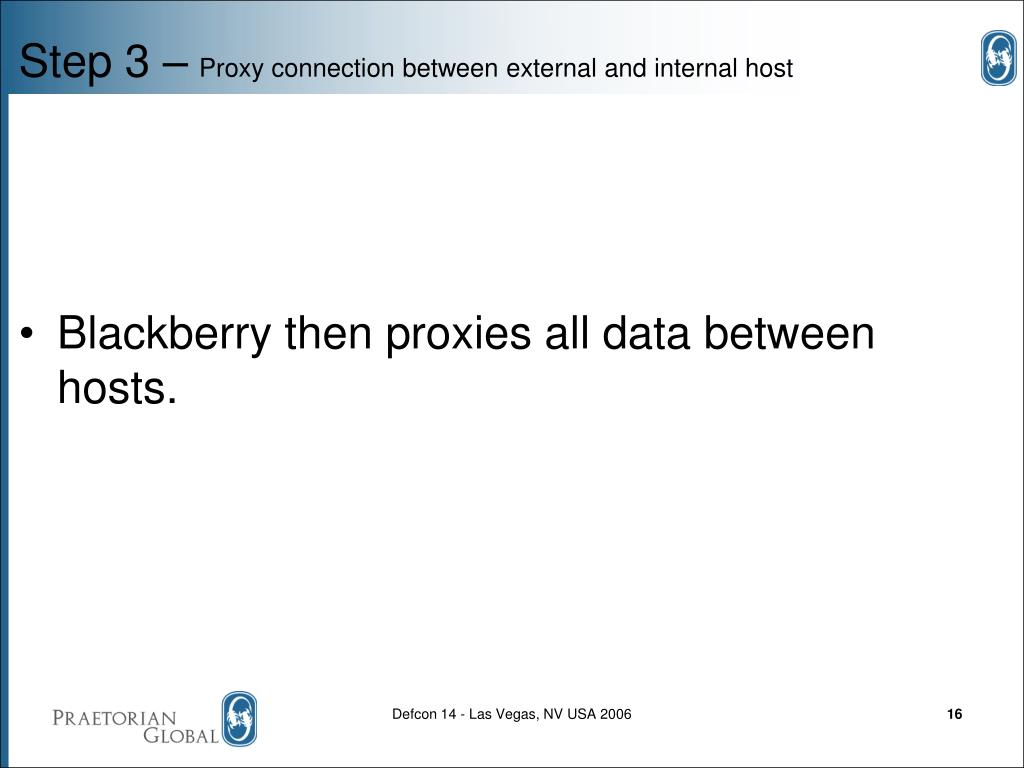 Step 3 – Proxy connection between external and internal host

• Blackberry then proxies all data between hosts.

PRAETORIAN GLOBAL

Defcon 14 - Las Vegas, NV USA 2006

16